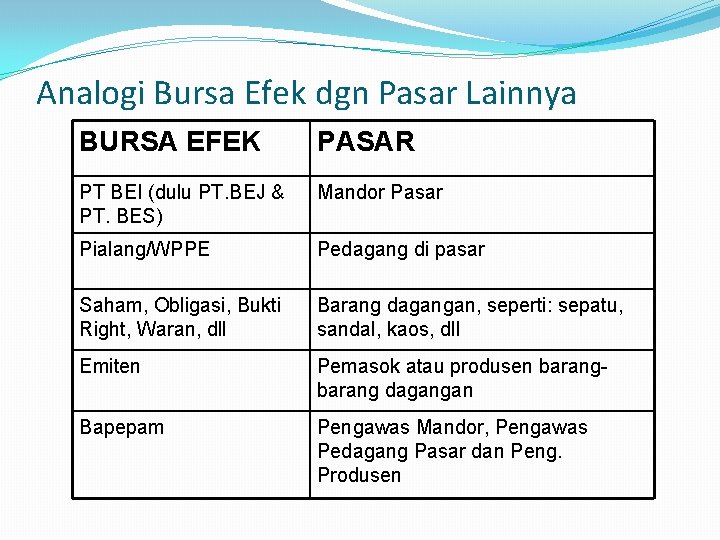 Analogi Bursa Efek dgn Pasar Lainnya

| BURSA EFEK | PASAR |
|---|---|
| PT BEI (dulu PT.BEJ & PT. BES) | Mandor Pasar |
| Pialang/WPPE | Pedagang di pasar |
| Saham, Obligasi, Bukti Right, Waran, dll | Barang dagangan, seperti: sepatu, sandal, kaos, dll |
| Emiten | Pemasok atau produsen barang-barang dagangan |
| Bapepam | Pengawas Mandor, Pengawas Pedagang Pasar dan Peng. Produsen |